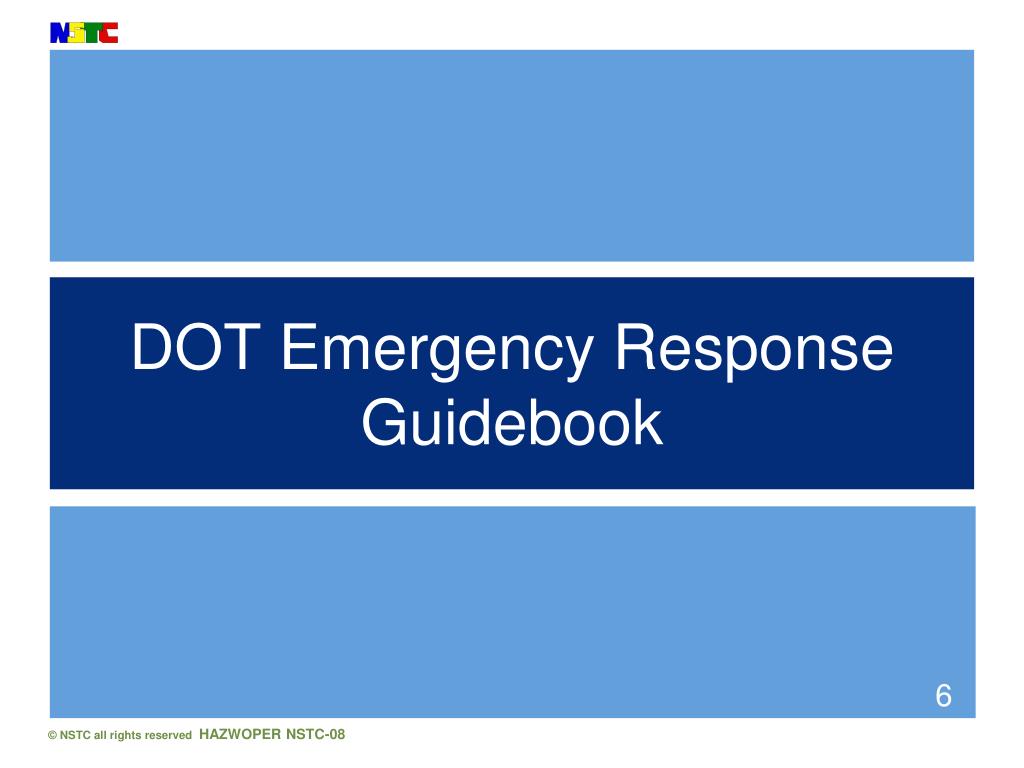 NSTC

DOT Emergency Response Guidebook

6

© NSTC all rights reserved HAZWOPER NSTC-08